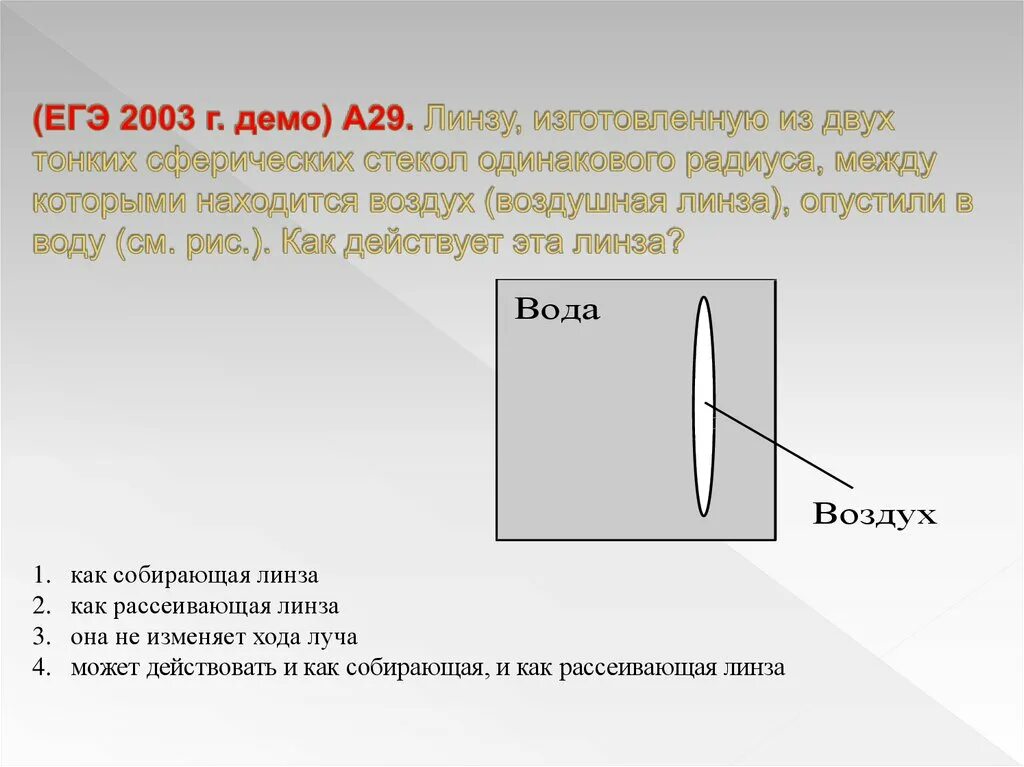 (ЕГЭ 2003 г. демо) А29. Линзу, изготовленную из двух тонких сферических стекол одинакового радиуса, между которыми находится воздух (воздушная линза), опустили в воду (см. рис.). Как действует эта линза?

Вода

Воздух

1. как собирающая линза
2. как рассеивающая линза
3. она не изменяет хода луча
4. может действовать и как собирающая, и как рассеивающая линза